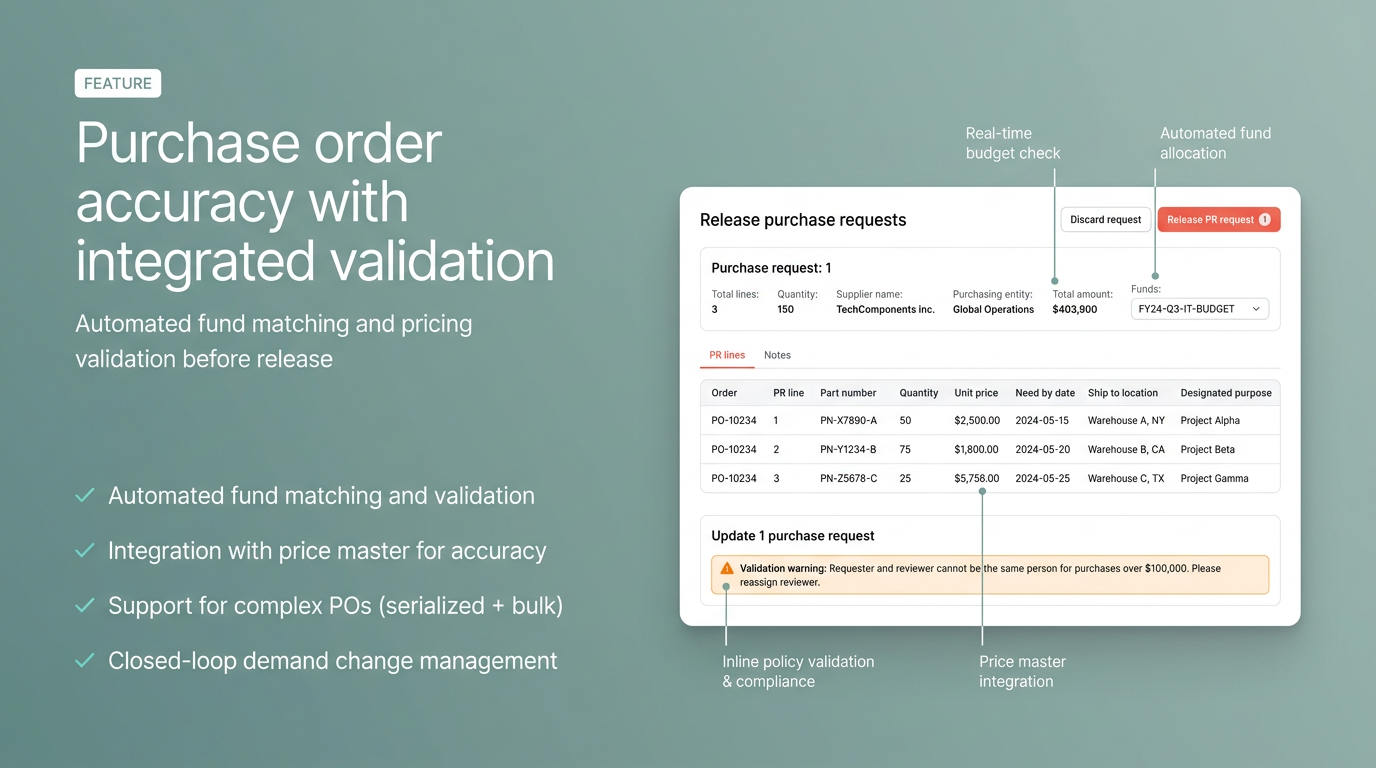 FEATURE

Purchase order accuracy with integrated validation

Automated fund matching and pricing validation before release

✓ Automated fund matching and validation

✓ Integration with price master for accuracy

✓ Support for complex POs (serialized + bulk)

✓ Closed-loop demand change management

Real-time budget check

Automated fund allocation

Release purchase requests

Discard request

Release PR request 1

Purchase request: 1

Total lines:
3

Quantity:
150

Supplier name:
TechComponents inc.

Purchasing entity:
Global Operations

Total amount:
$403,900

Funds:
FY24-Q3-IT-BUDGET

PR lines

Notes

| Order | PR line | Part number | Quantity | Unit price | Need by date | Ship to location | Designated purpose |
|---|---|---|---|---|---|---|---|
| PO-10234 | 1 | PN-X7890-A | 50 | $2,500.00 | 2024-05-15 | Warehouse A, NY | Project Alpha |
| PO-10234 | 2 | PN-Y1234-B | 75 | $1,800.00 | 2024-05-20 | Warehouse B, CA | Project Beta |
| PO-10234 | 3 | PN-Z5678-C | 25 | $5,758.00 | 2024-05-25 | Warehouse C, TX | Project Gamma |

Update 1 purchase request

Validation warning: Requester and reviewer cannot be the same person for purchases over $100,000. Please reassign reviewer.

Inline policy validation & compliance

Price master integration